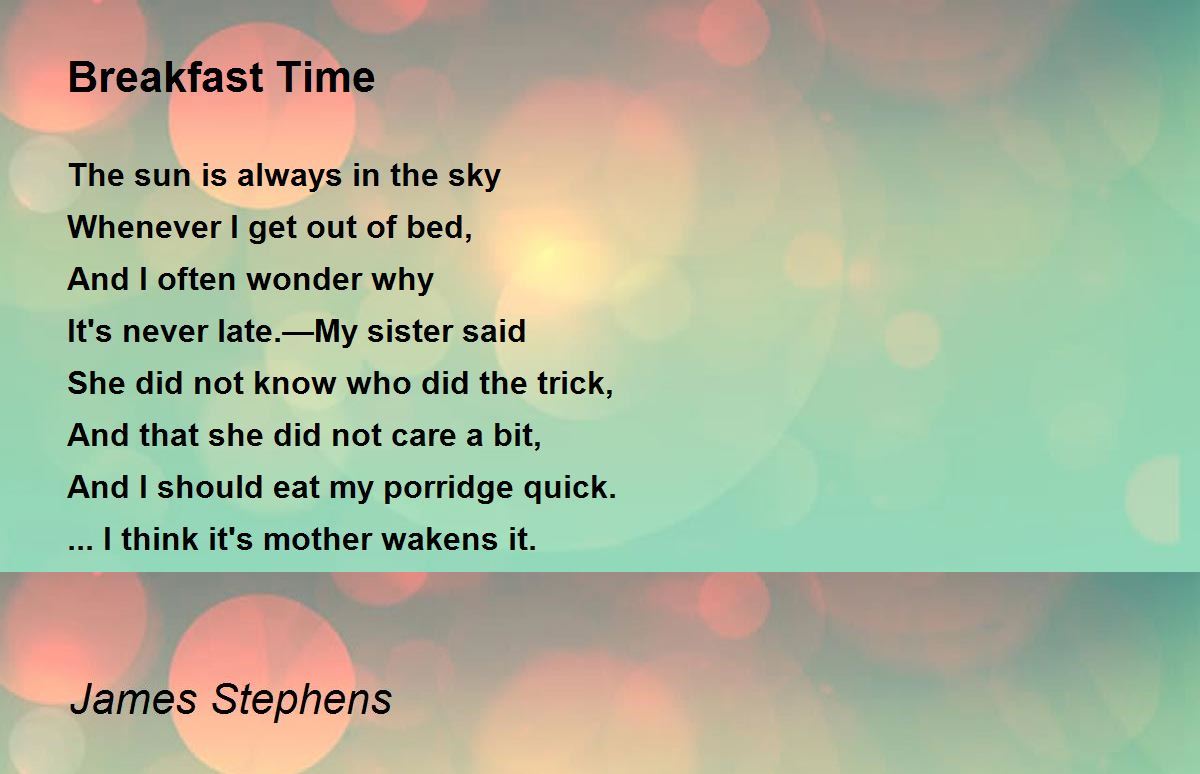 Breakfast Time

The sun is always in the sky
Whenever I get out of bed,
And I often wonder why
It's never late.—My sister said
She did not know who did the trick,
And that she did not care a bit,
And I should eat my porridge quick.
... I think it's mother wakens it.

James Stephens